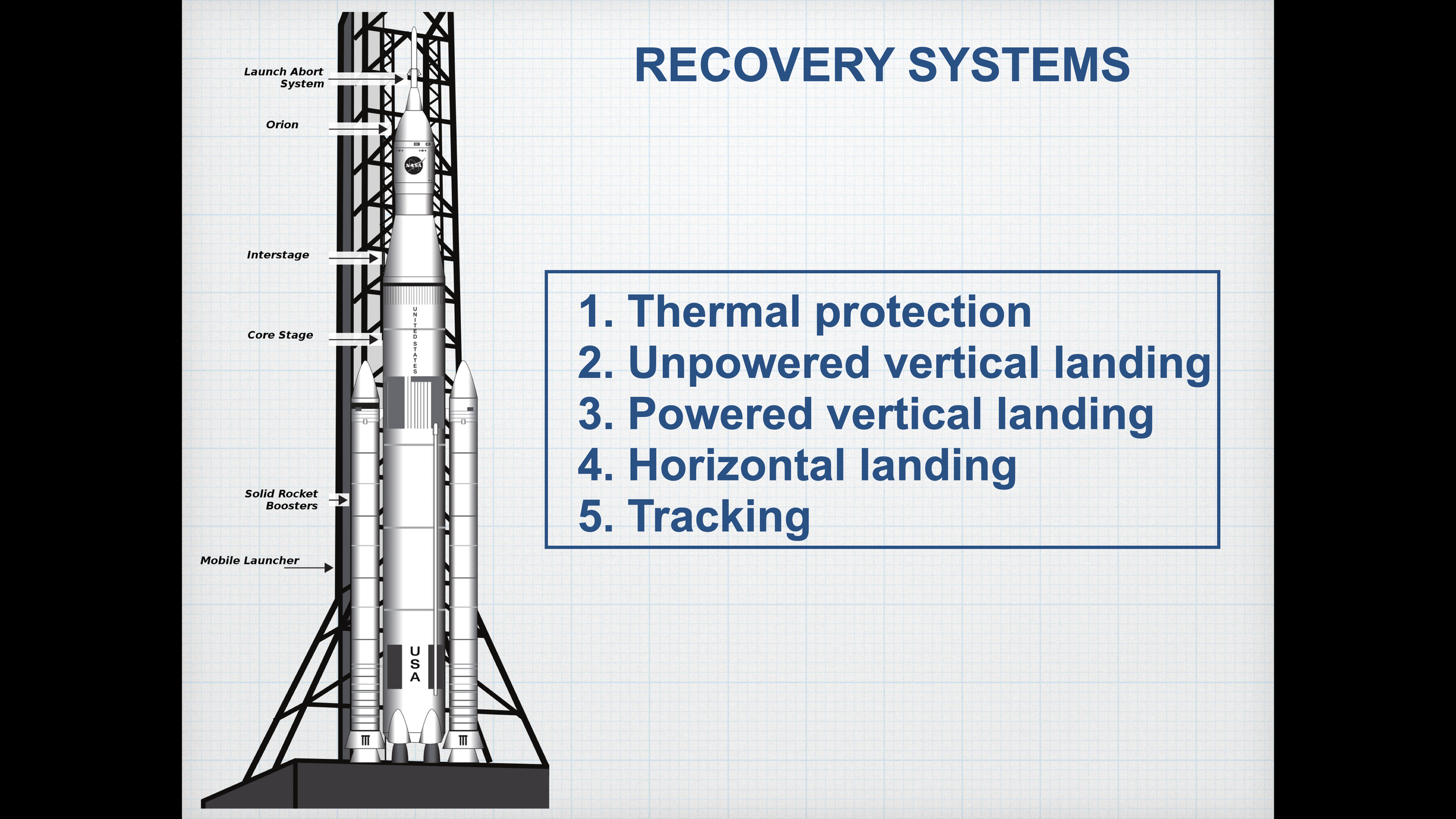 Launch Abort System

Orion

NASA

Interstage

Core Stage

UNITED STATES

Solid Rocket Boosters

Mobile Launcher

USA

RECOVERY SYSTEMS

1. Thermal protection
2. Unpowered vertical landing
3. Powered vertical landing
4. Horizontal landing
5. Tracking